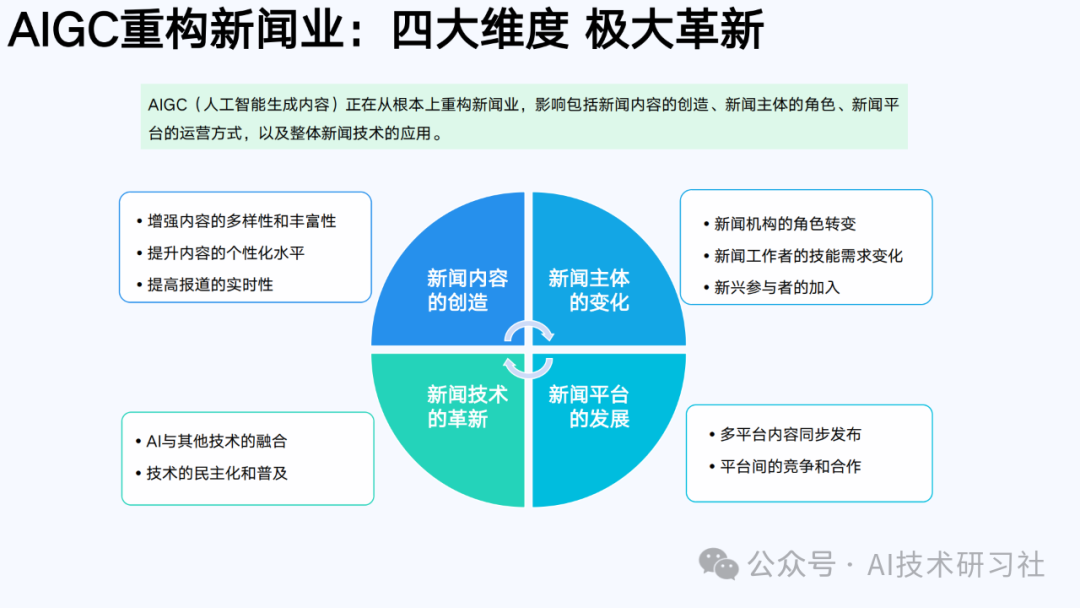 AIGC重构新闻业：四大维度 极大革新

AIGC（人工智能生成内容）正在从根本上重构新闻业，影响包括新闻内容的创造、新闻主体的角色、新闻平台的运营方式，以及整体新闻技术的应用。

• 增强内容的多样性和丰富性
• 提升内容的个性化水平
• 提高报道的实时性

新闻内容的创造

新闻主体的变化

• 新闻机构的角色转变
• 新闻工作者的技能需求变化
• 新兴参与者的加入

新闻技术的革新

新闻平台的发展

• AI与其他技术的融合
• 技术的民主化和普及

• 多平台内容同步发布
• 平台间的竞争和合作

公众号 · AI技术研习社